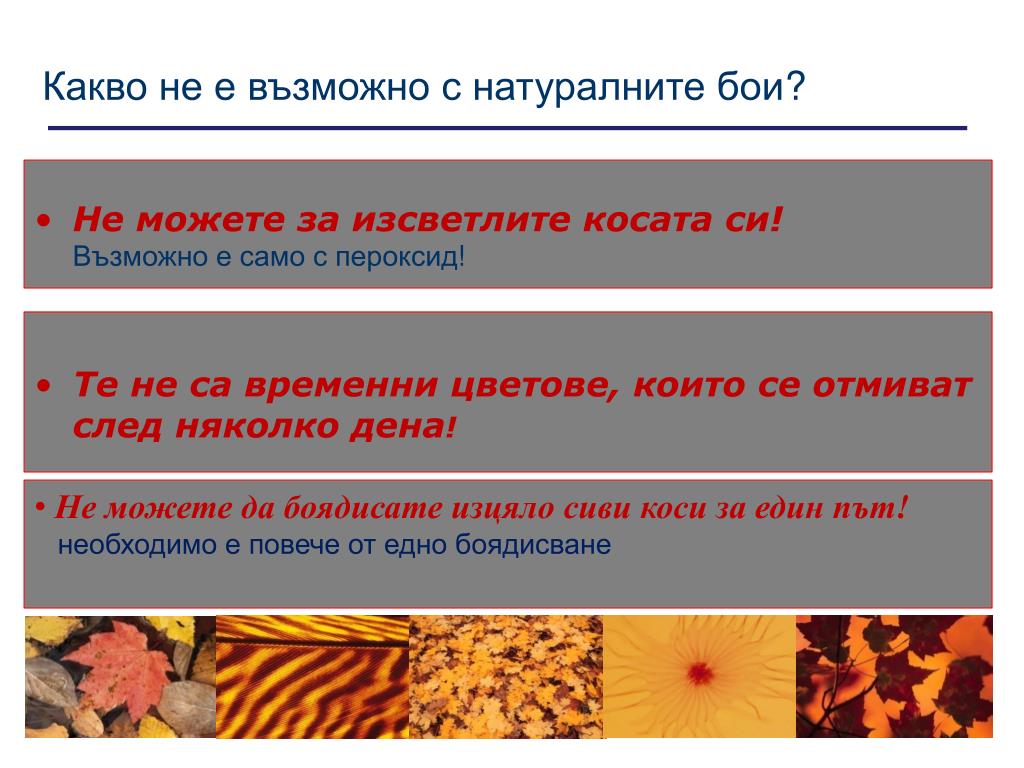 Какво не е възможно с натуралните бои?

• Не можете за изсветлите косата си!
Възможно е само с пероксид!

• Те не са временни цветове, които се отмиват след няколко дена!

• Не можете да боядисате изцяло сиви коси за един път!
необходимо е повече от едно боядисване